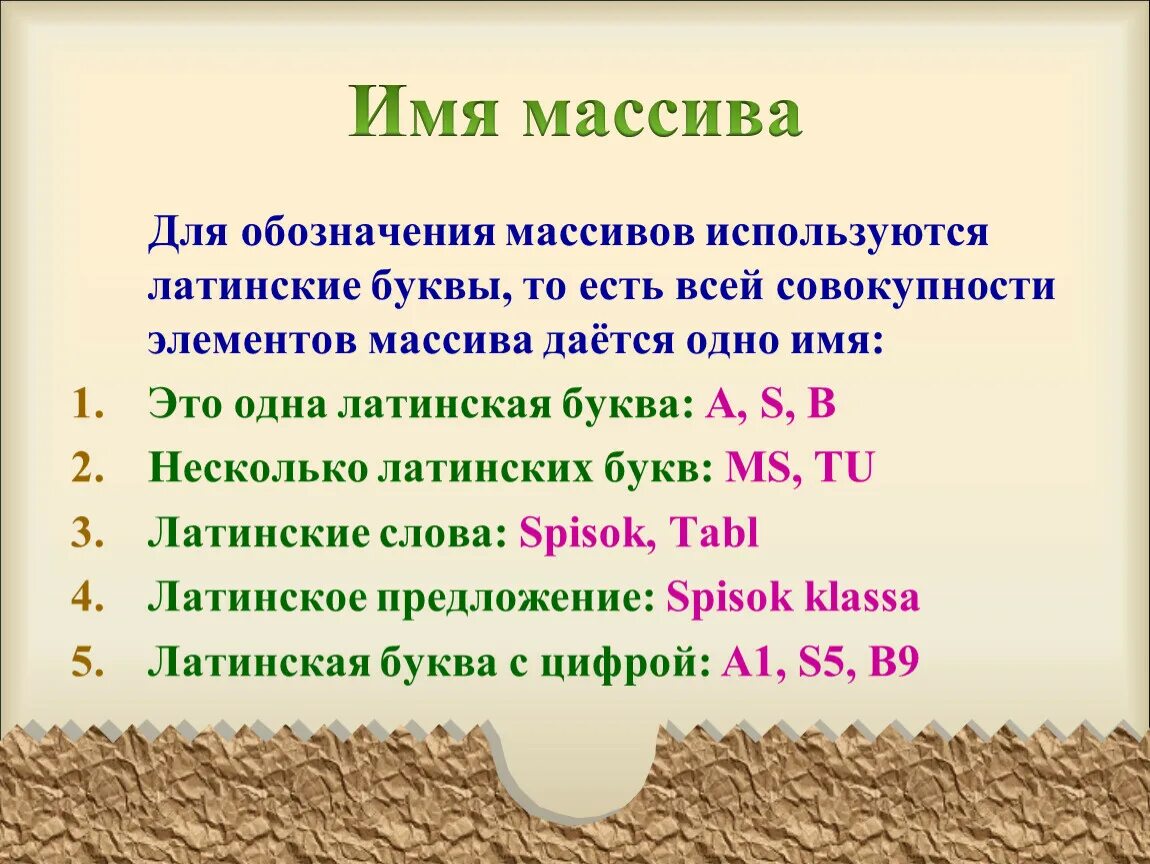 Имя массива

Для обозначения массивов используются латинские буквы, то есть всей совокупности элементов массива даётся одно имя:

1. Это одна латинская буква: A, S, B
2. Несколько латинских букв: MS, TU
3. Латинские слова: Spisok, Tabl
4. Латинское предложение: Spisok klassa
5. Латинская буква с цифрой: A1, S5, B9